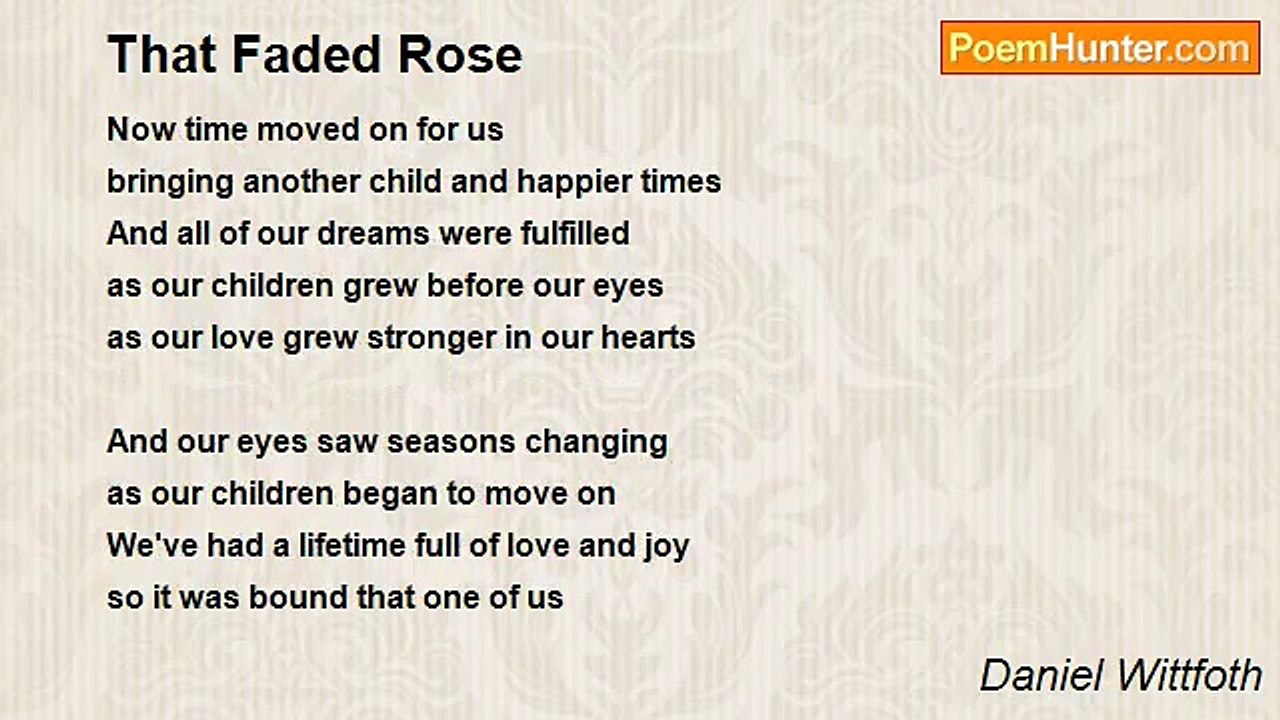 That Faded Rose

PoemHunter.com

Now time moved on for us
bringing another child and happier times
And all of our dreams were fulfilled
as our children grew before our eyes
as our love grew stronger in our hearts

And our eyes saw seasons changing
as our children began to move on
We've had a lifetime full of love and joy
so it was bound that one of us

Daniel Wittfoth